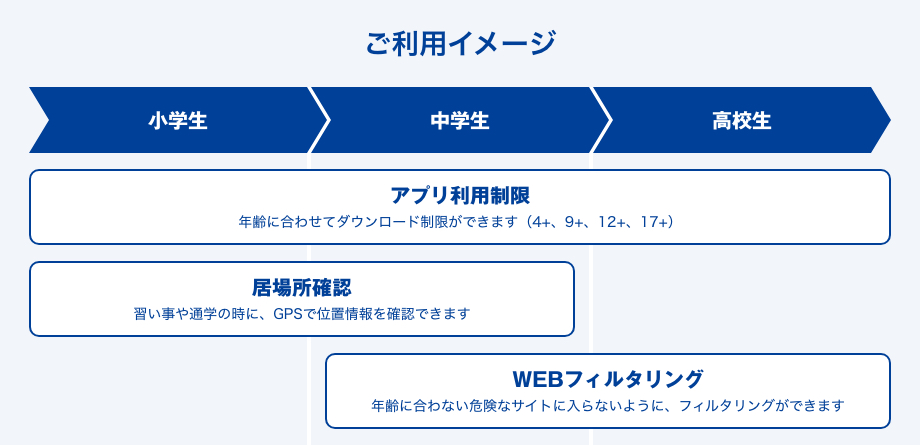 ご利用イメージ

小学生

中学生

高校生

アプリ利用制限
年齢に合わせてダウンロード制限ができます（4+、9+、12+、17+）

居場所確認
習い事や通学の時に、GPSで位置情報を確認できます

WEBフィルタリング
年齢に合わない危険なサイトに入らないように、フィルタリングができます